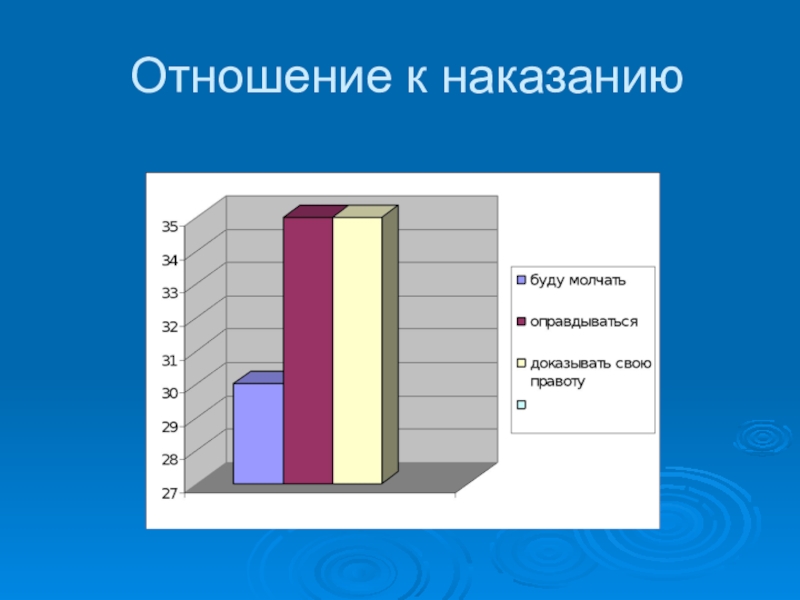 Отношение к наказанию

35
34
33
32
31
30
29
28
27

буду молчать
оправдываться
доказывать свою правоту